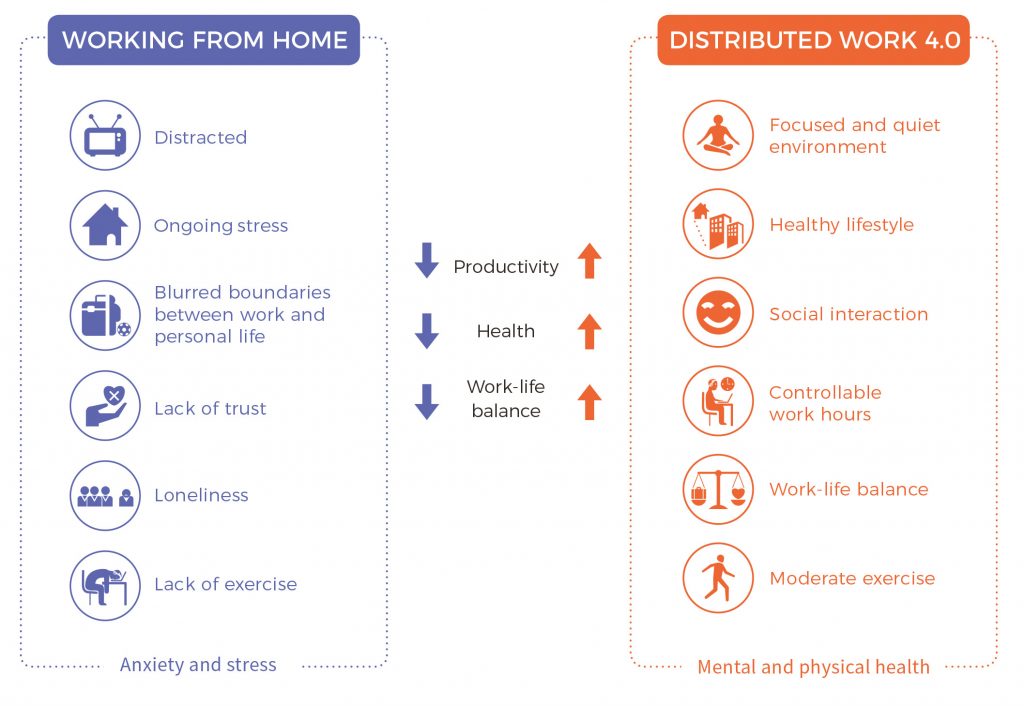 WORKING FROM HOME

Distracted

Ongoing stress

Blurred boundaries between work and personal life

Lack of trust

Loneliness

Lack of exercise

Anxiety and stress

Productivity

Health

Work-life balance

DISTRIBUTED WORK 4.0

Focused and quiet environment

Healthy lifestyle

Social interaction

Controllable work hours

Work-life balance

Moderate exercise

Mental and physical health